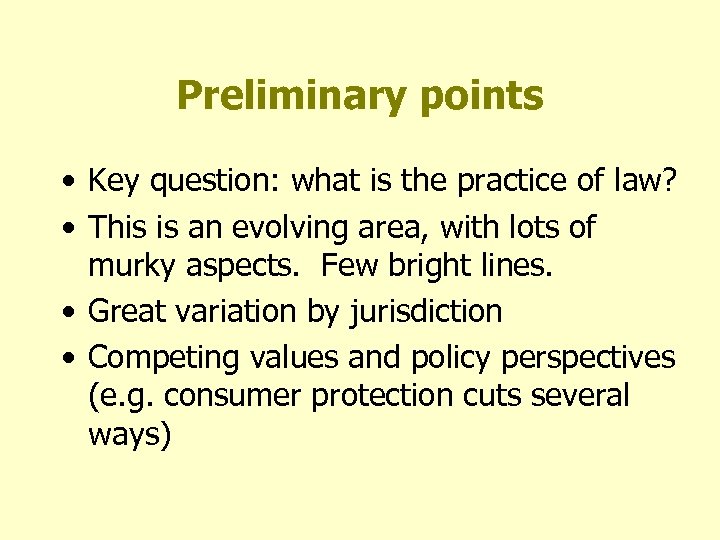 Preliminary points

• Key question: what is the practice of law?
• This is an evolving area, with lots of murky aspects.  Few bright lines.
• Great variation by jurisdiction
• Competing values and policy perspectives (e.g. consumer protection cuts several ways)